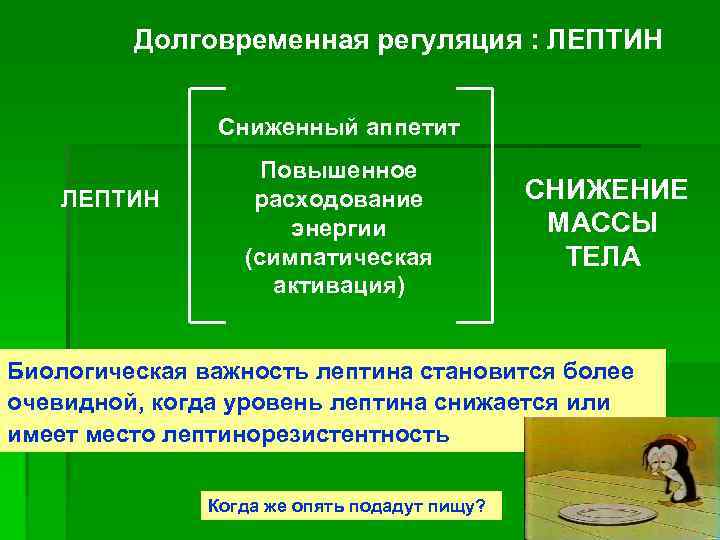 Долговременная регуляция : ЛЕПТИН

ЛЕПТИН

Сниженный аппетит

Повышенное расходование энергии (симпатическая активация)

СНИЖЕНИЕ МАССЫ ТЕЛА

Биологическая важность лептина становится более очевидной, когда уровень лептина снижается или имеет место лептинорезистентность

Когда же опять подадут пищу?